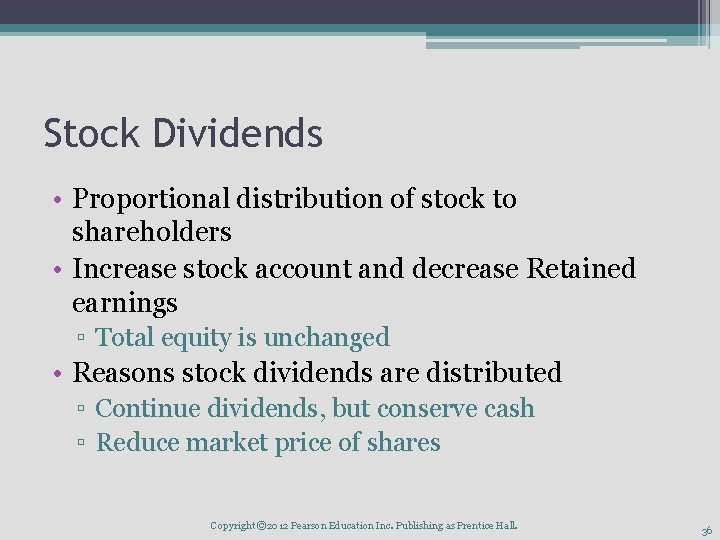 Stock Dividends

• Proportional distribution of stock to shareholders
• Increase stock account and decrease Retained earnings
▫ Total equity is unchanged
• Reasons stock dividends are distributed
▫ Continue dividends, but conserve cash
▫ Reduce market price of shares

Copyright ©2012 Pearson Education Inc. Publishing as Prentice Hall.

36